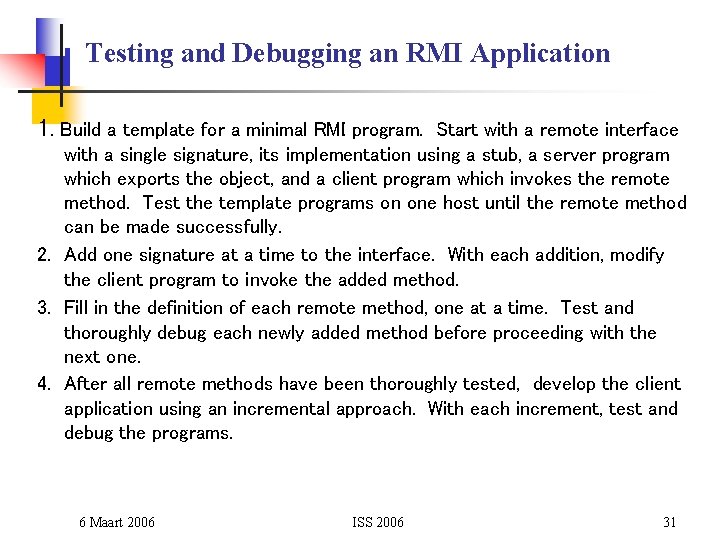 Testing and Debugging an RMI Application

1. Build a template for a minimal RMI program. Start with a remote interface with a single signature, its implementation using a stub, a server program which exports the object, and a client program which invokes the remote method. Test the template programs on one host until the remote method can be made successfully.

2. Add one signature at a time to the interface. With each addition, modify the client program to invoke the added method.

3. Fill in the definition of each remote method, one at a time. Test and thoroughly debug each newly added method before proceeding with the next one.

4. After all remote methods have been thoroughly tested, develop the client application using an incremental approach. With each increment, test and debug the programs.

6 Maart 2006

ISS 2006

31